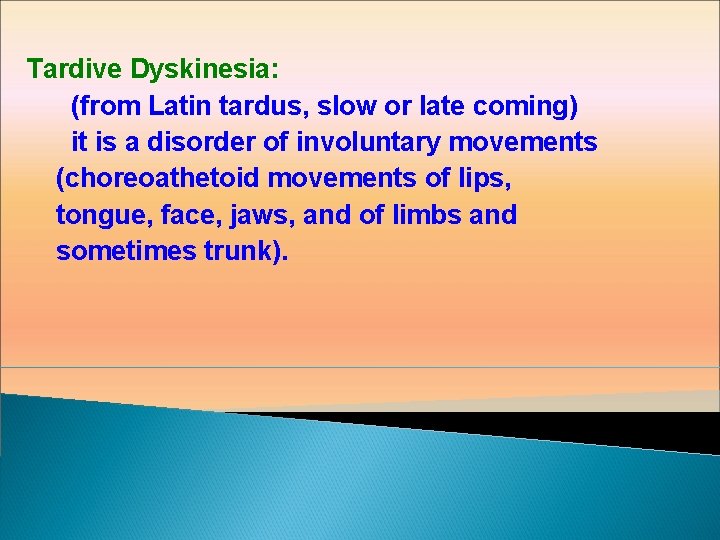 Tardive Dyskinesia:

(from Latin tardus, slow or late coming)

it is a disorder of involuntary movements (choreoathetoid movements of lips, tongue, face, jaws, and of limbs and sometimes trunk).